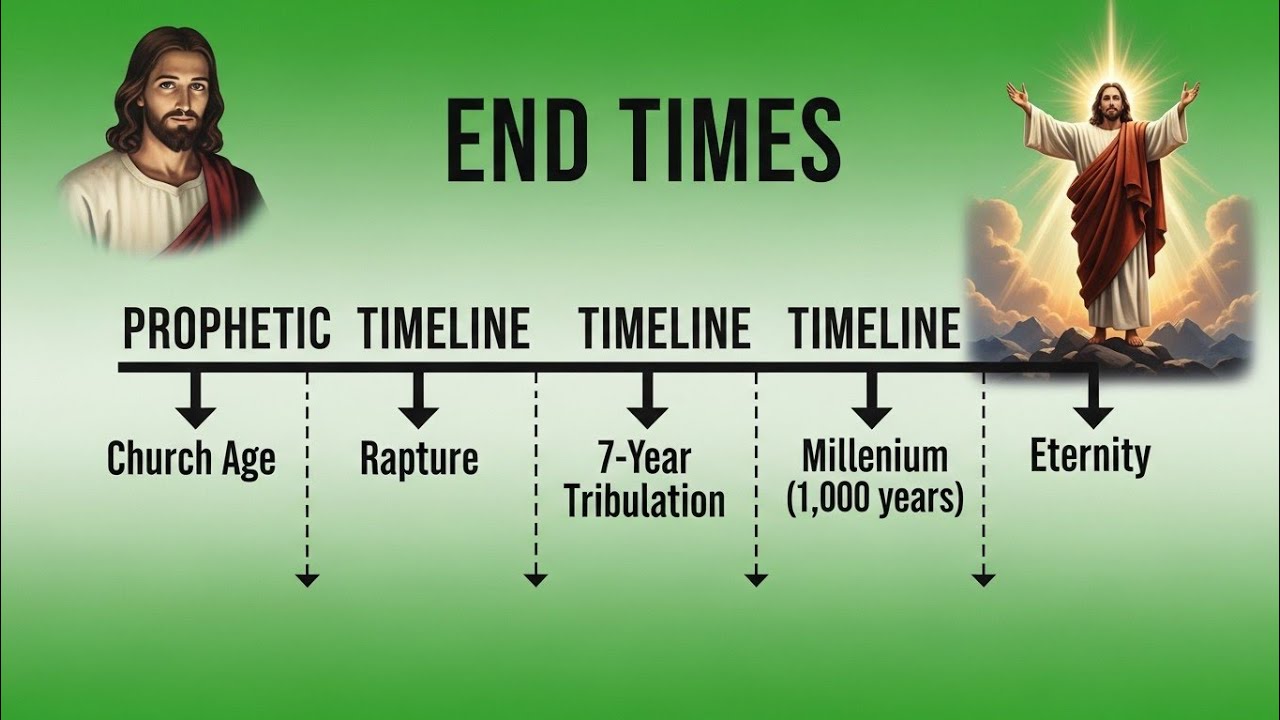 END TIMES

PROPHETIC TIMELINE TIMELINE TIMELINE

Church Age

Rapture

7-Year Tribulation

Millenium (1,000 years)

Eternity